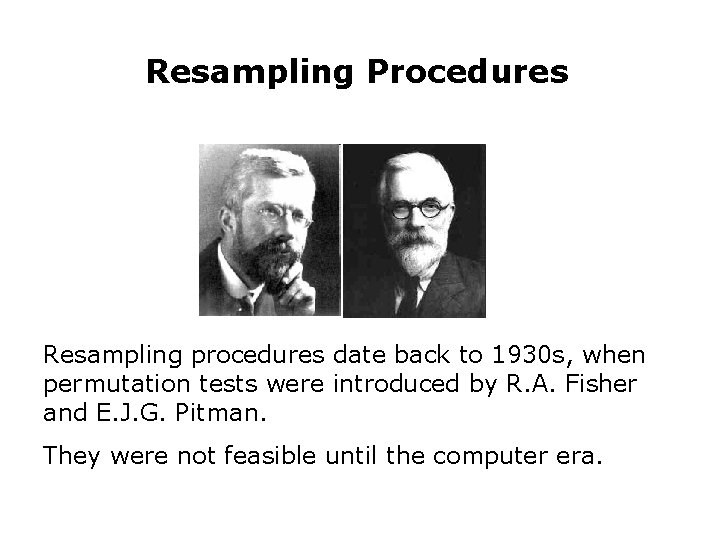 Resampling Procedures

Resampling procedures date back to 1930s, when permutation tests were introduced by R.A. Fisher and E.J.G. Pitman.

They were not feasible until the computer era.